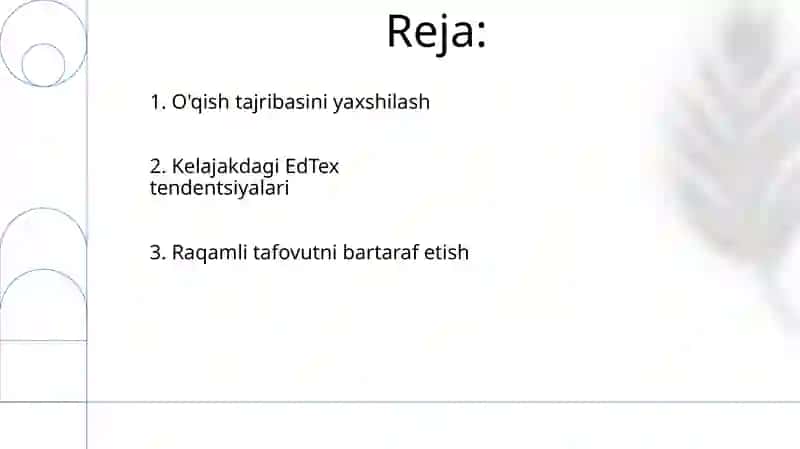 Reja:

1. O'qish tajribasini yaxshilash

2. Kelajakdagi EdTex tendentsiyalari

3. Raqamli tafovutni bartaraf etish